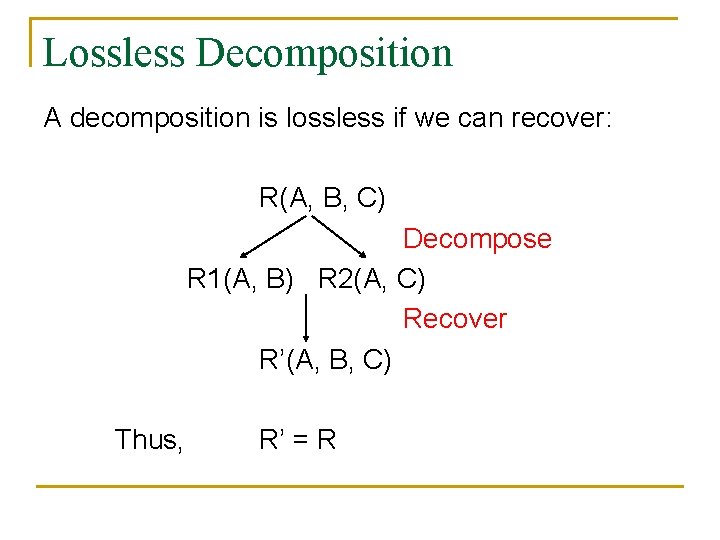 Lossless Decomposition

A decomposition is lossless if we can recover:

R(A, B, C)

Decompose

R1(A, B) R2(A, C)

Recover

R'(A, B, C)

Thus, R' = R